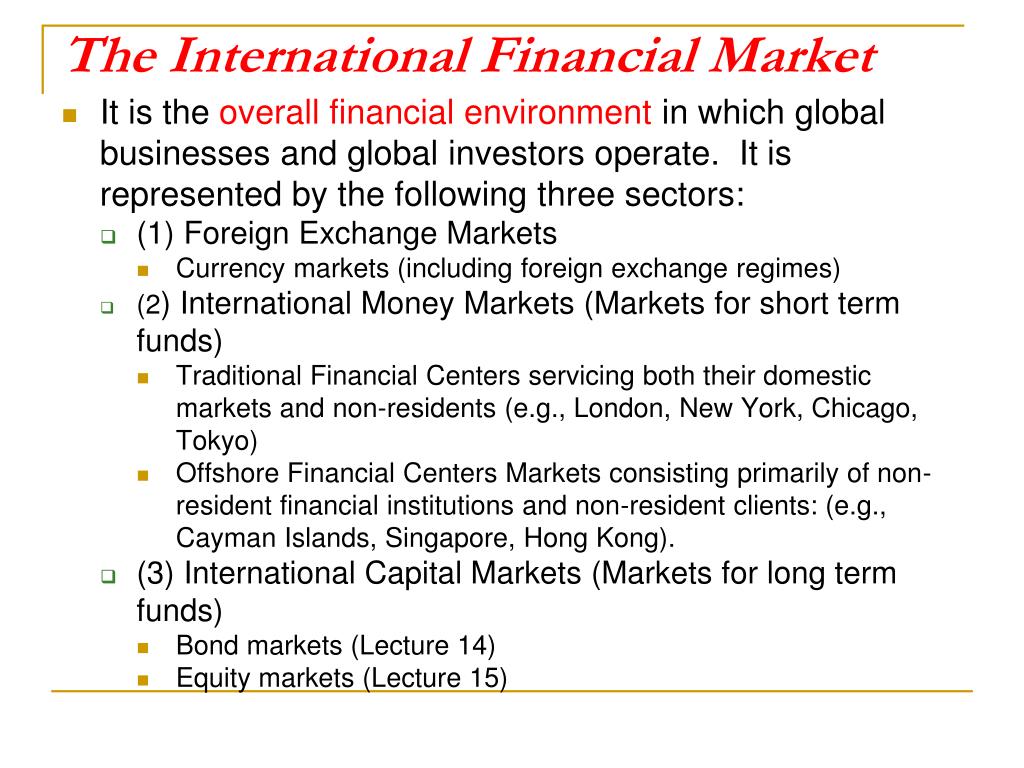 The International Financial Market

It is the overall financial environment in which global businesses and global investors operate. It is represented by the following three sectors:

(1) Foreign Exchange Markets

Currency markets (including foreign exchange regimes)

(2) International Money Markets (Markets for short term funds)

Traditional Financial Centers servicing both their domestic markets and non-residents (e.g., London, New York, Chicago, Tokyo)

Offshore Financial Centers Markets consisting primarily of non-resident financial institutions and non-resident clients: (e.g., Cayman Islands, Singapore, Hong Kong).

(3) International Capital Markets (Markets for long term funds)

Bond markets (Lecture 14)

Equity markets (Lecture 15)